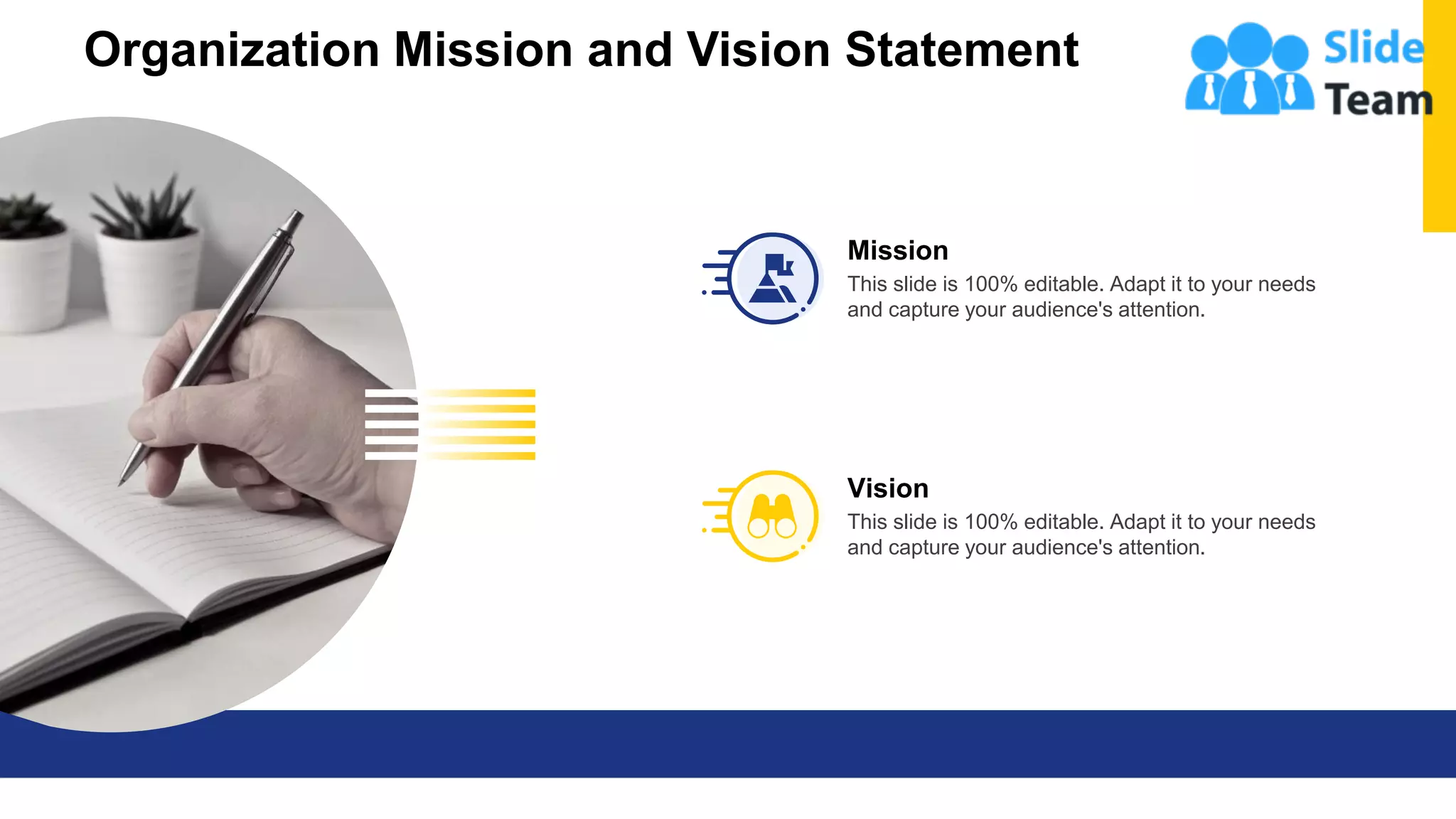 Organization Mission and Vision Statement

Slide Team

Mission

This slide is 100% editable. Adapt it to your needs and capture your audience's attention.

Vision

This slide is 100% editable. Adapt it to your needs and capture your audience's attention.